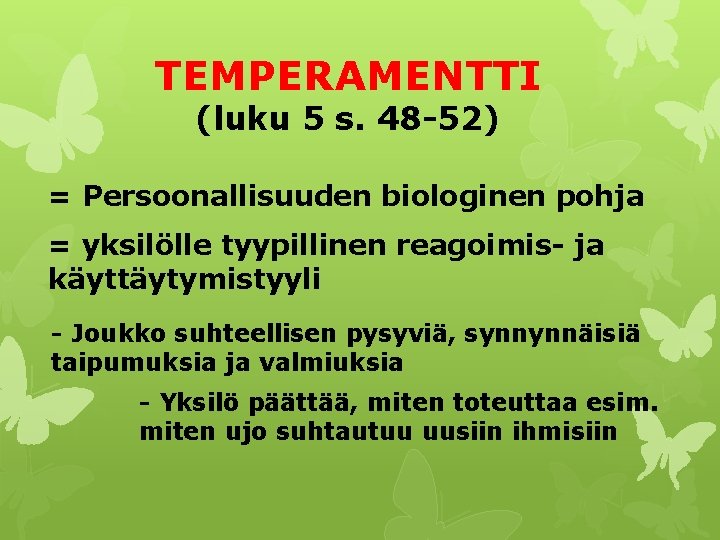 TEMPERAMENTTI
(luku 5 s. 48-52)

= Persoonallisuuden biologinen pohja

= yksilölle tyypillinen reagoimis- ja käyttäytymistyyli

- Joukko suhteellisen pysyviä, synnynnäisiä taipumuksia ja valmiuksia

- Yksilö päättää, miten toteuttaa esim. miten ujo suhtautuu uusiin ihmisiin